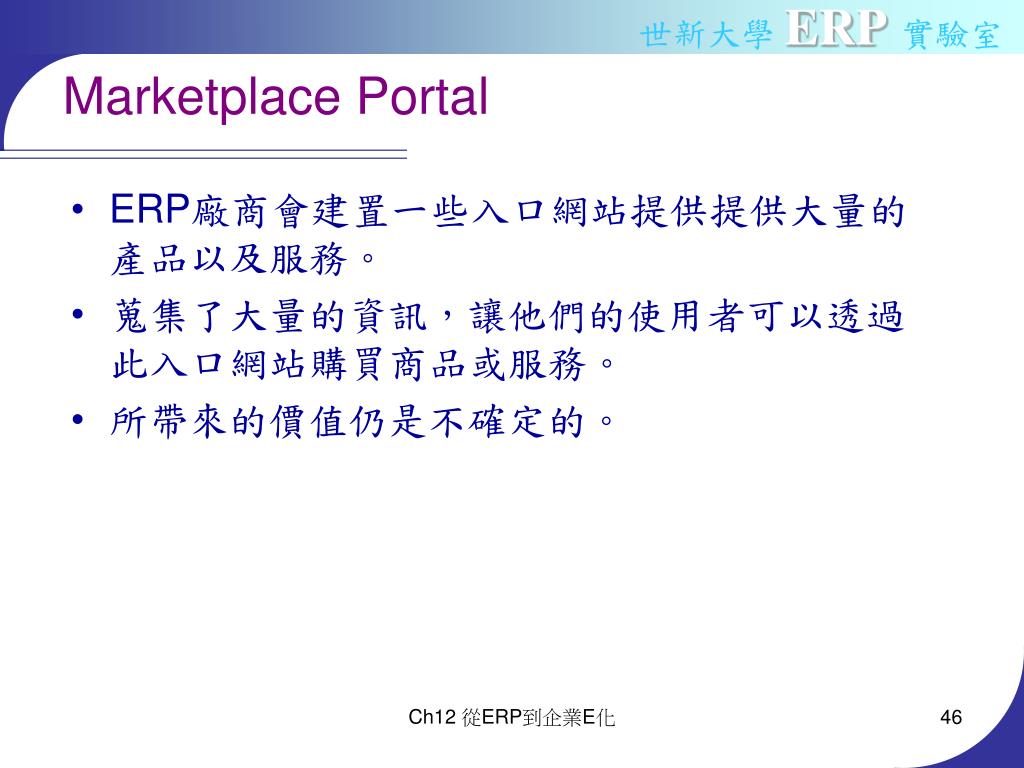 世新大學 ERP 實驗室

Marketplace Portal

• ERP廠商會建置一些入口網站提供提供大量的產品以及服務。
• 蒐集了大量的資訊，讓他們的使用者可以透過此入口網站購買商品或服務。
• 所帶來的價值仍是不確定的。

Ch12 從ERP到企業E化

46